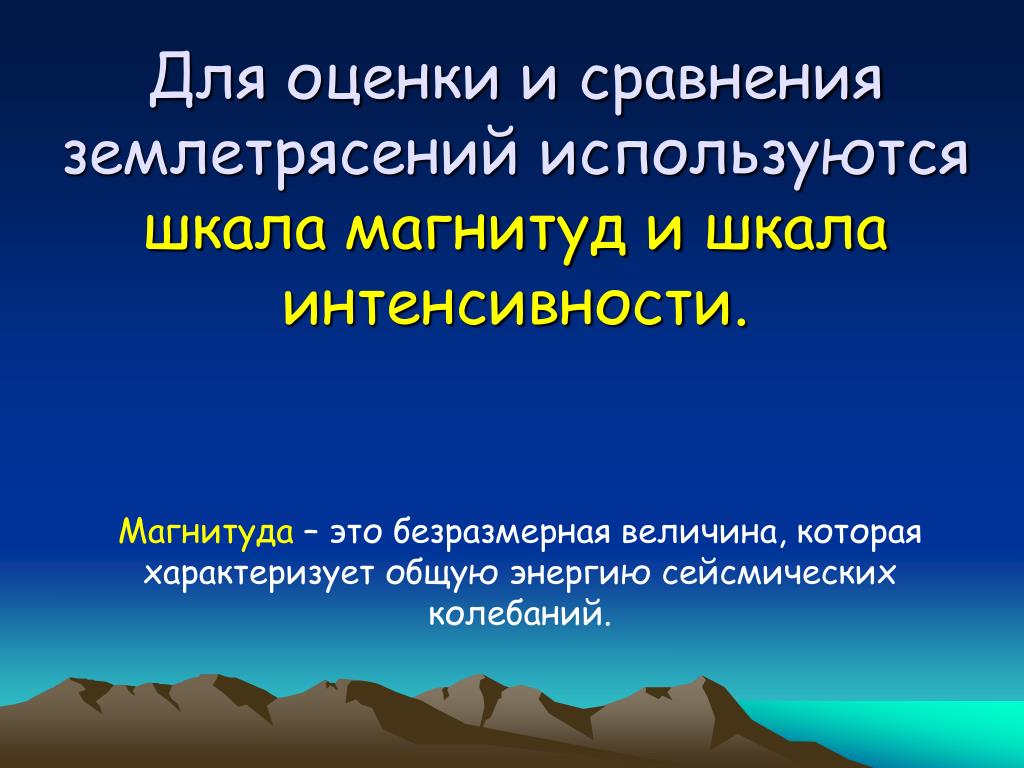 Для оценки и сравнения землетрясений используются шкала магнитуд и шкала интенсивности.

Магнитуда – это безразмерная величина, которая характеризует общую энергию сейсмических колебаний.